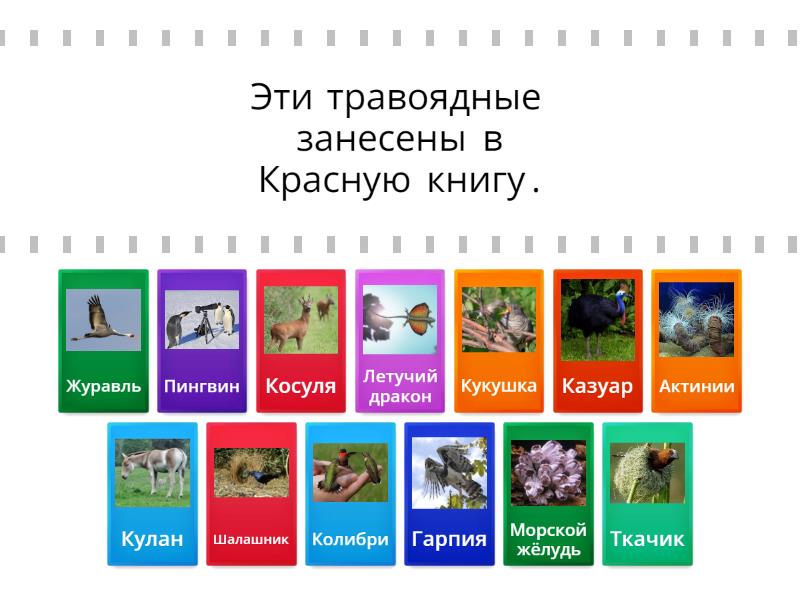 Эти травоядные занесены в Красную книгу.

Журавль

Пингвин

Косуля

Летучий дракон

Кукушка

Казуар

Актинии

Кулан

Шалашник

Колибри

Гарпия

Морской жёлудь

Ткачик